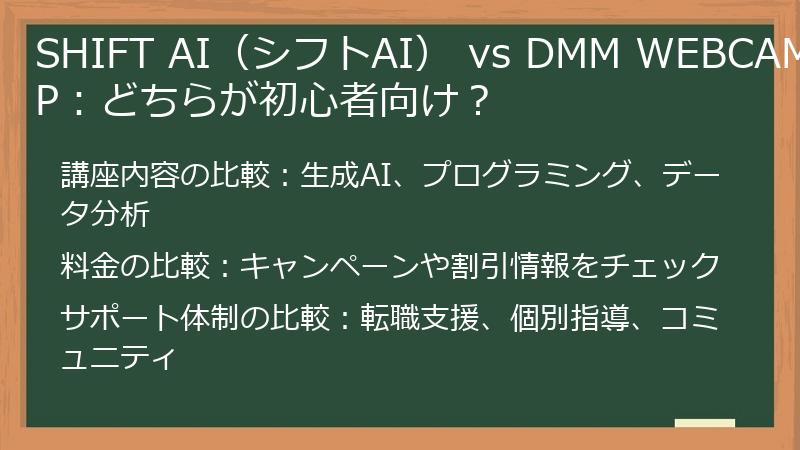 SHIFT AI（シフトAI） vs DMM WEBCAMP：どちらが初心者向け？

講座内容の比較：生成AI、プログラミング、データ分析

料金の比較：キャンペーンや割引情報をチェック

サポート体制の比較：転職支援、個別指導、コミュニティ